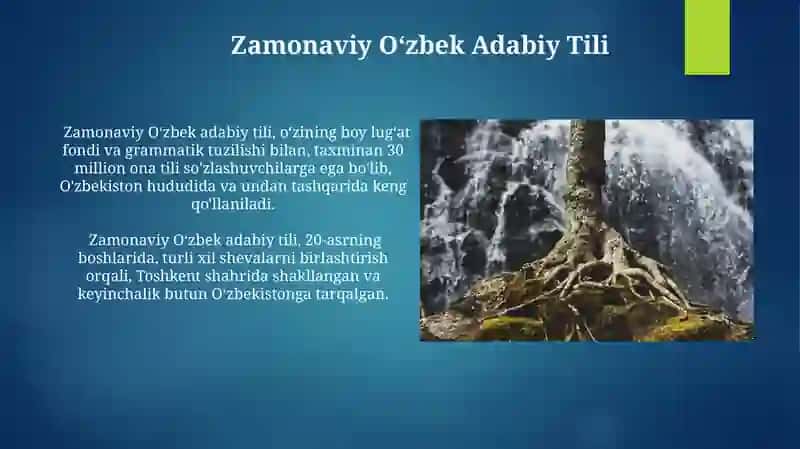 Zamonaviy O‘zbek Adabiy Tili

Zamonaviy O'zbek adabiy tili, o'zining boy lug'at fondi va grammatik tuzilishi bilan, taxminan 30 million ona tili so'zlashuvchilarga ega bo'lib, O'zbekiston hududida va undan tashqarida keng qo'llaniladi.

Zamonaviy O'zbek adabiy tili, 20-asrning boshlarida, turli xil shevalarni birlashtirish orqali, Toshkent shahrida shakllangan va keyinchalik butun O'zbekistonga tarqalgan.